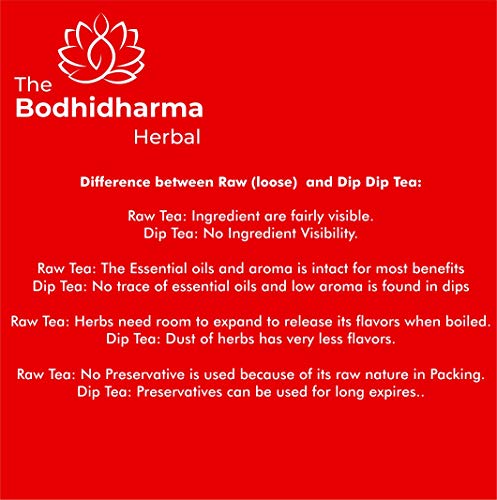 The
Bodhidharma
Herbal

Difference between Raw (loose) and Dip Dip Tea:

Raw Tea: Ingredient are fairly visible.
Dip Tea: No Ingredient Visibility.

Raw Tea: The Essential oils and aroma is intact for most benefits
Dip Tea: No trace of essential oils and low aroma is found in dips

Raw Tea: Herbs need room to expand to release its flavors when boiled.
Dip Tea: Dust of herbs has very less flavors.

Raw Tea: No Preservative is used because of its raw nature in Packing.
Dip Tea: Preservatives can be used for long expires..